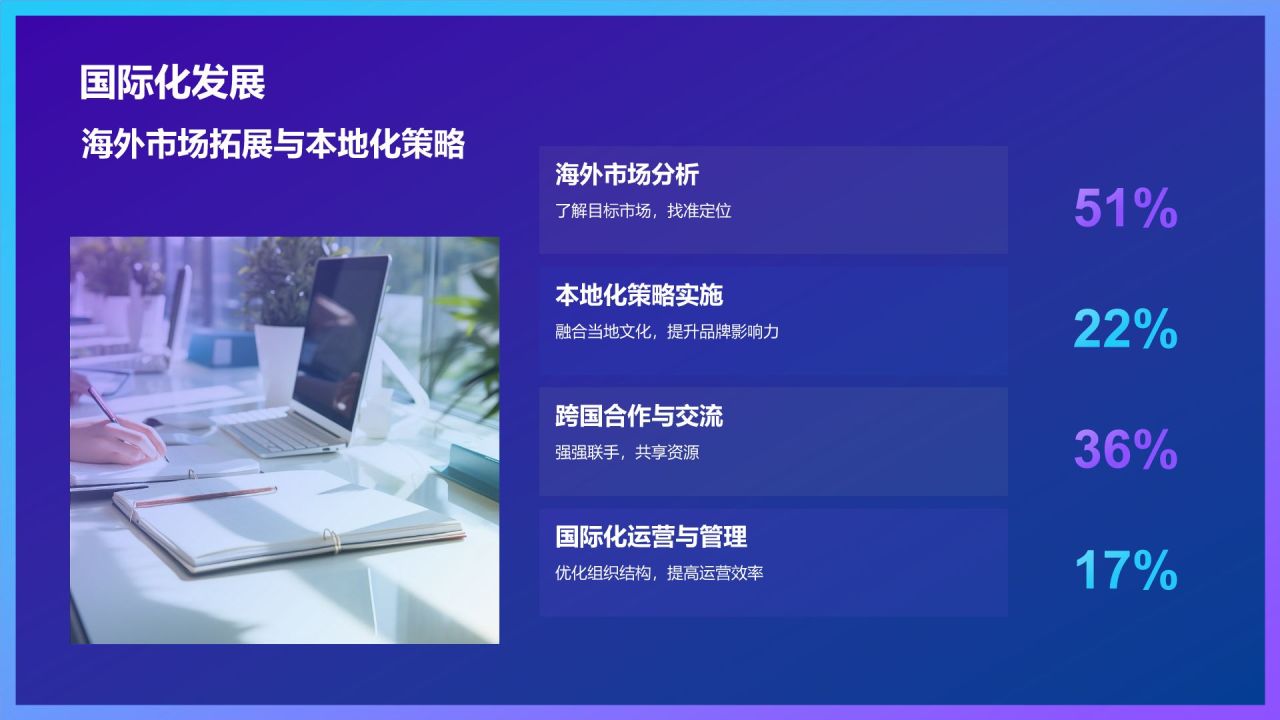 国际化发展

海外市场拓展与本地化策略

海外市场分析
了解目标市场，找准定位
51%

本地化策略实施
融合当地文化，提升品牌影响力
22%

跨国合作与交流
强强联手，共享资源
36%

国际化运营与管理
优化组织结构，提高运营效率
17%